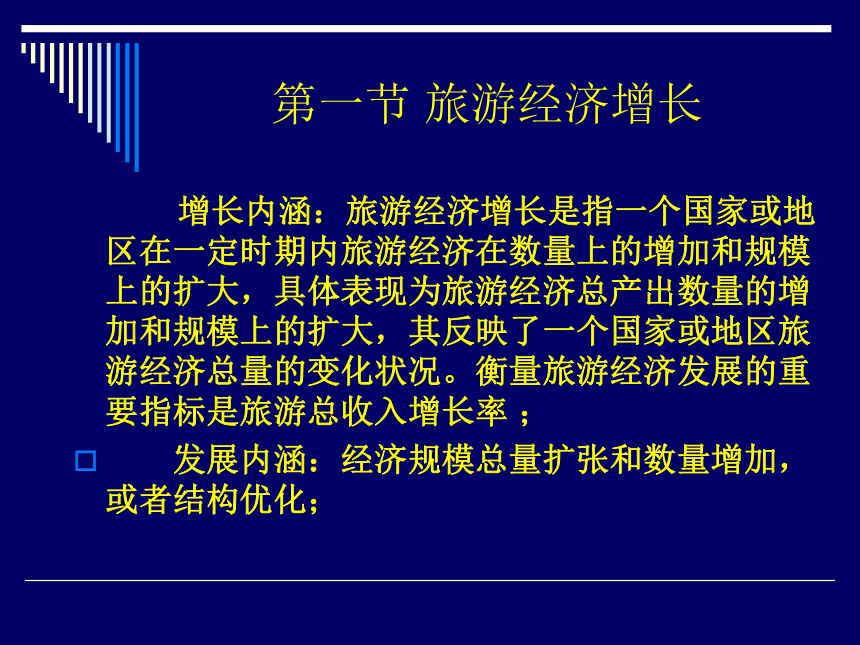 第一节 旅游经济增长

增长内涵：旅游经济增长是指一个国家或地区在一定时期内旅游经济在数量上的增加和规模上的扩大，具体表现为旅游经济总产出数量的增加和规模上的扩大，其反映了一个国家或地区旅游经济总量的变化状况。衡量旅游经济发展的重要指标是旅游总收入增长率 ；

发展内涵：经济规模总量扩张和数量增加，或者结构优化；